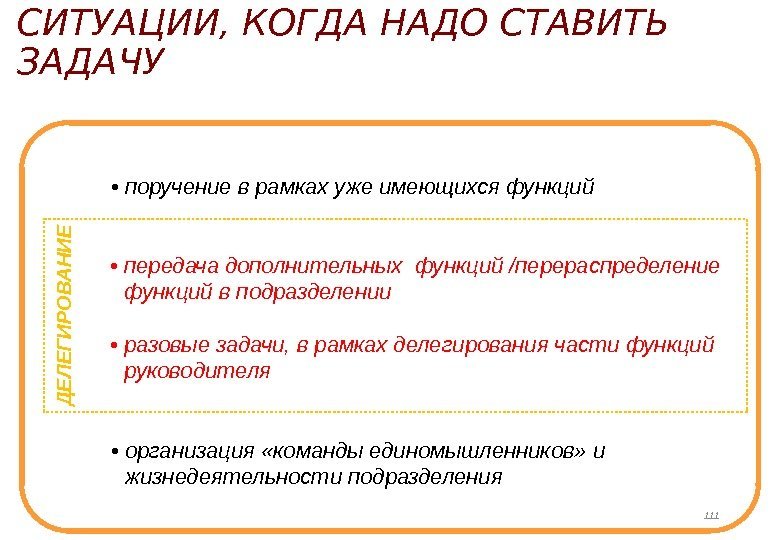 СИТУАЦИИ, КОГДА НАДО СТАВИТЬ ЗАДАЧУ

• поручение в рамках уже имеющихся функций

ДЕЛЕГИРОВАНИЕ

• передача дополнительных функций /перераспределение функций в подразделении

• разовые задачи, в рамках делегирования части функций руководителя

• организация «команды единомышленников» и жизнедеятельности подразделения

111